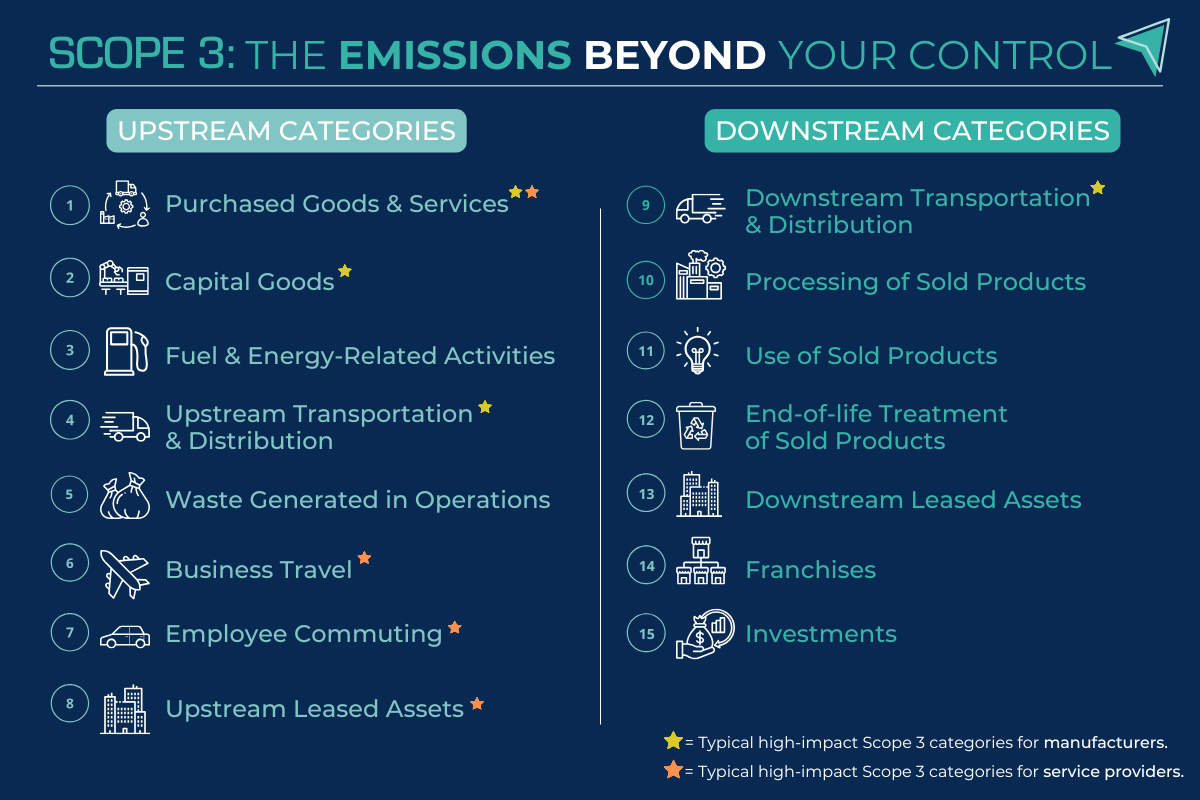 SCOPE 3: THE EMISSIONS BEYOND YOUR CONTROL

UPSTREAM CATEGORIES

1 Purchased Goods & Services

2 Capital Goods

3 Fuel & Energy-Related Activities

4 Upstream Transportation & Distribution

5 Waste Generated in Operations

6 Business Travel

7 Employee Commuting

8 Upstream Leased Assets

DOWNSTREAM CATEGORIES

9 Downstream Transportation & Distribution

10 Processing of Sold Products

11 Use of Sold Products

12 End-of-life Treatment of Sold Products

13 Downstream Leased Assets

14 Franchises

15 Investments

= Typical high-impact Scope 3 categories for manufacturers.

= Typical high-impact Scope 3 categories for service providers.